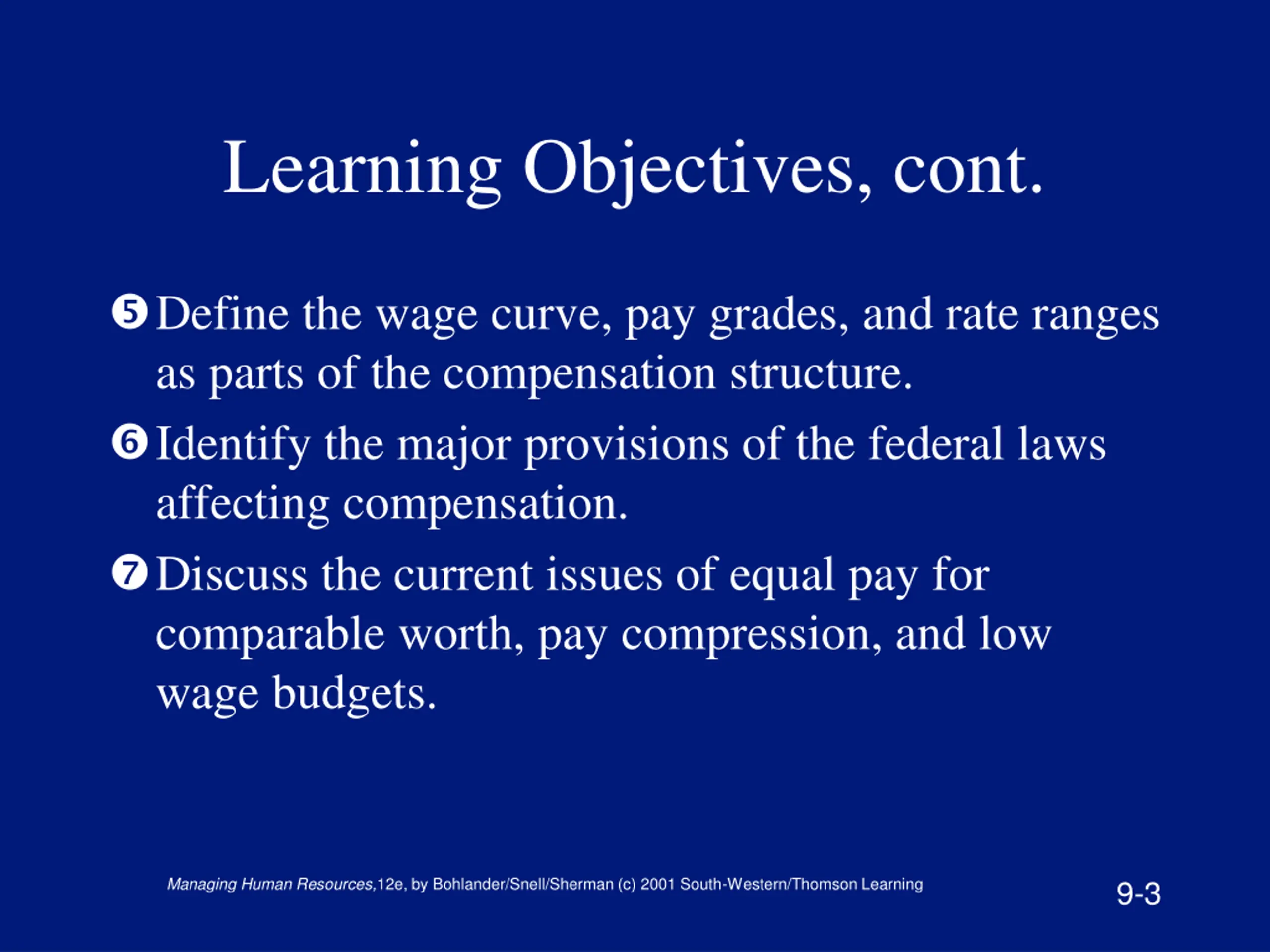 Learning Objectives, cont.

❺ Define the wage curve, pay grades, and rate ranges as parts of the compensation structure.

❻ Identify the major provisions of the federal laws affecting compensation.

❼ Discuss the current issues of equal pay for comparable worth, pay compression, and low wage budgets.

Managing Human Resources,12e, by Bohlander/Snell/Sherman (c) 2001 South-Western/Thomson Learning

9-3